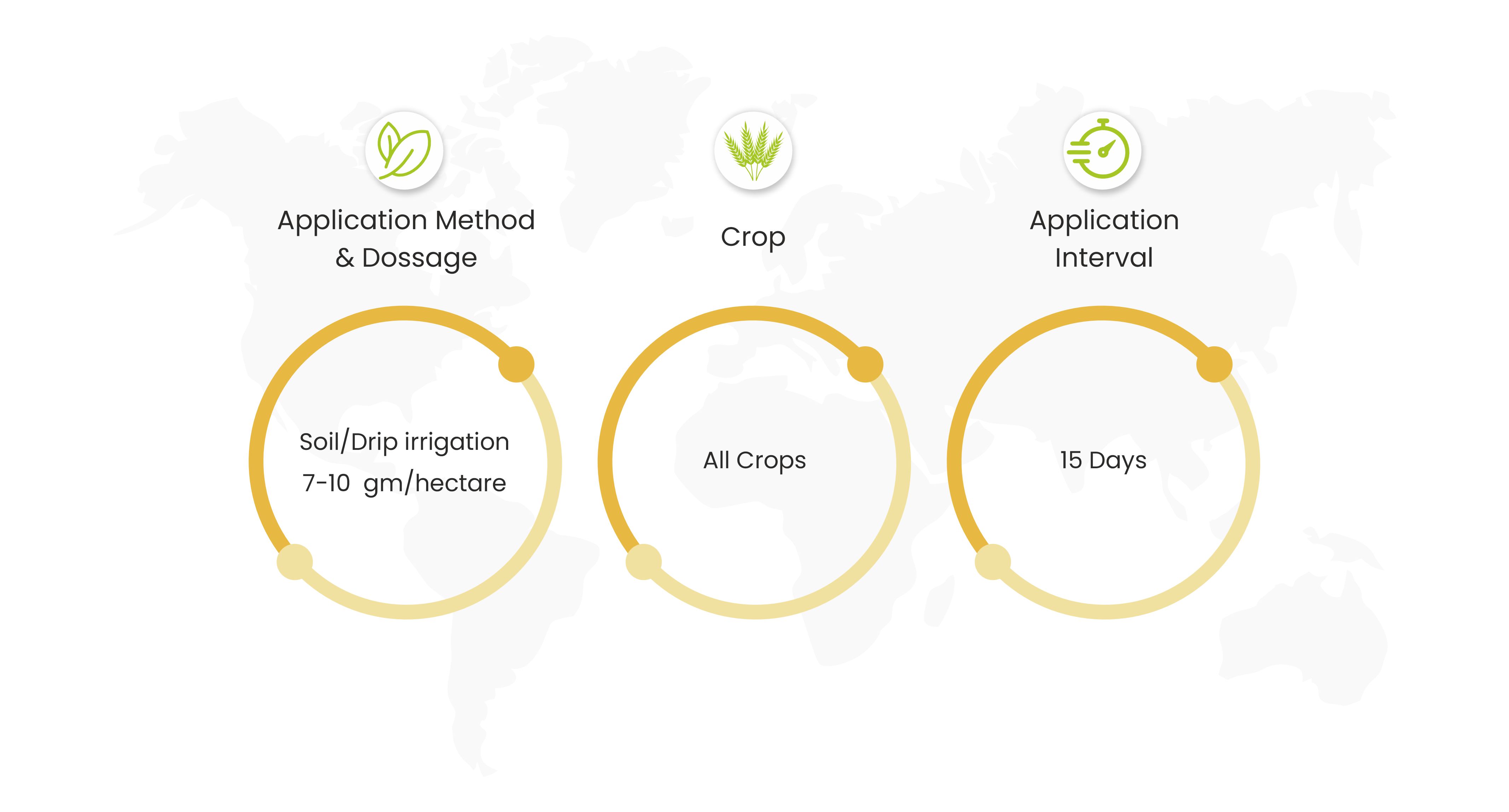 Application Method & Dossage

Soil/Drip irrigation
7-10 gm/hectare

Crop

All Crops

Application Interval

15 Days